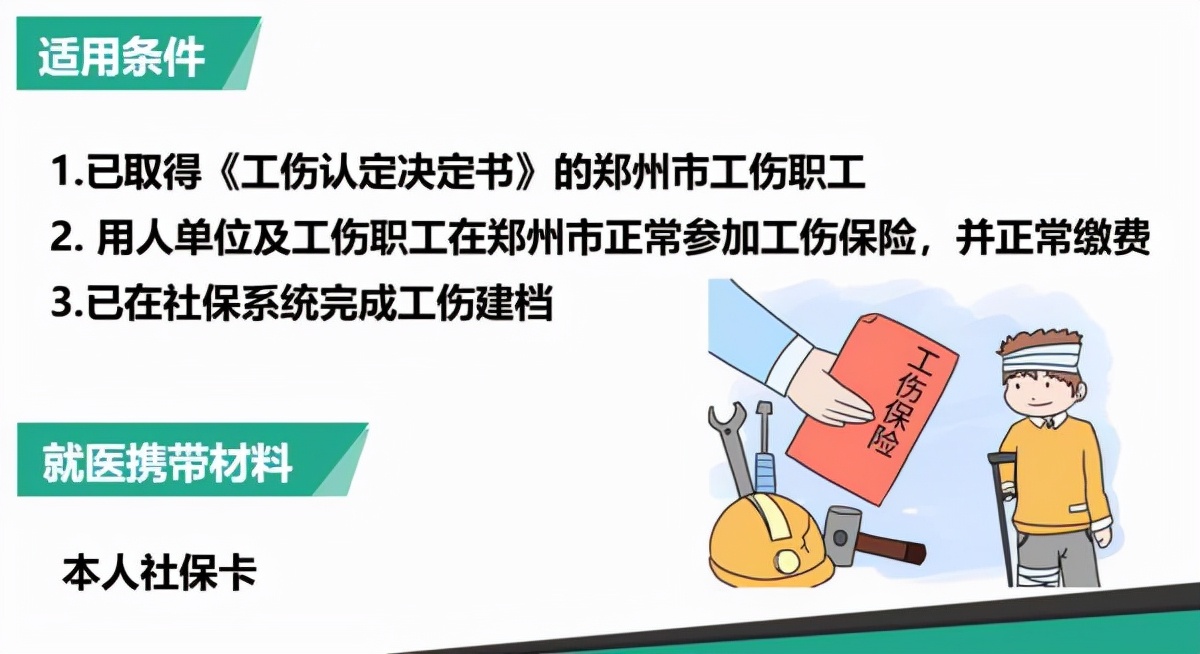 适用条件

1.已取得《工伤认定决定书》的郑州市工伤职工

2. 用人单位及工伤职工在郑州市正常参加工伤保险，并正常缴费

3.已在社保系统完成工伤建档

工伤保险

就医携带材料

本人社保卡